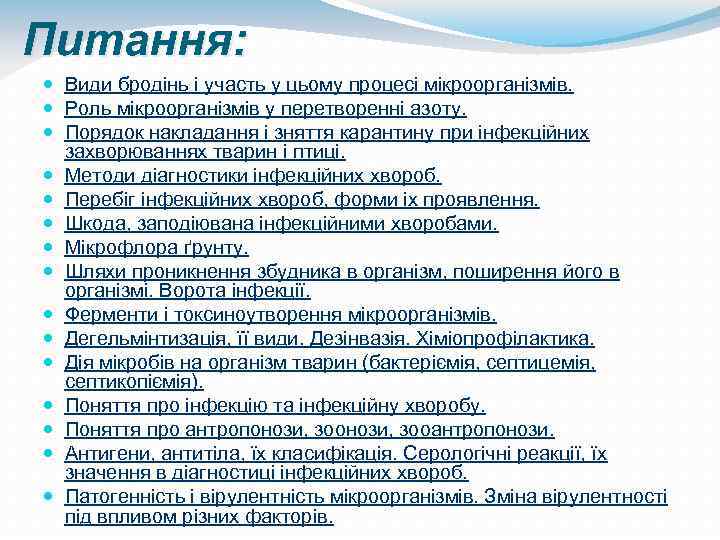 Питання:

- Види бродінь і участь у цьому процесі мікроорганізмів.
- Роль мікроорганізмів у перетворенні азоту.
- Порядок накладання і зняття карантину при інфекційних захворюваннях тварин і птиці.
- Методи діагностики інфекційних хвороб.
- Перебіг інфекційних хвороб, форми їх проявлення.
- Шкода, заподіювана інфекційними хворобами.
- Мікрофлора ґрунту.
- Шляхи проникнення збудника в організм, поширення його в організмі. Ворота інфекції.
- Ферменти і токсиноутворення мікроорганізмів.
- Дегельмінтизація, її види. Дезінвазія. Хіміопрофілактика.
- Дія мікробів на організм тварин (бактеріємія, септицемія, септикопіємія).
- Поняття про інфекцію та інфекційну хворобу.
- Поняття про антропонози, зоонози, зооантропонози.
- Антигени, антитіла, їх класифікація. Серологічні реакції, їх значення в діагностиці інфекційних хвороб.
- Патогенність і вірулентність мікроорганізмів. Зміна вірулентності під впливом різних факторів.